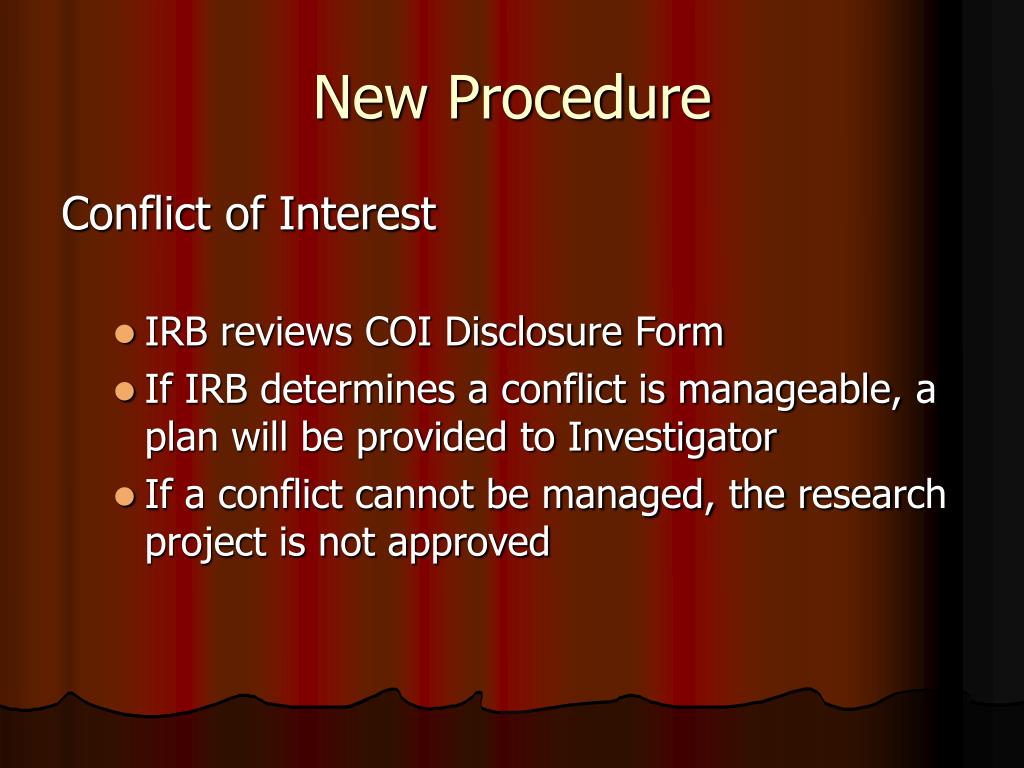 New Procedure

Conflict of Interest

- IRB reviews COI Disclosure Form
- If IRB determines a conflict is manageable, a plan will be provided to Investigator
- If a conflict cannot be managed, the research project is not approved